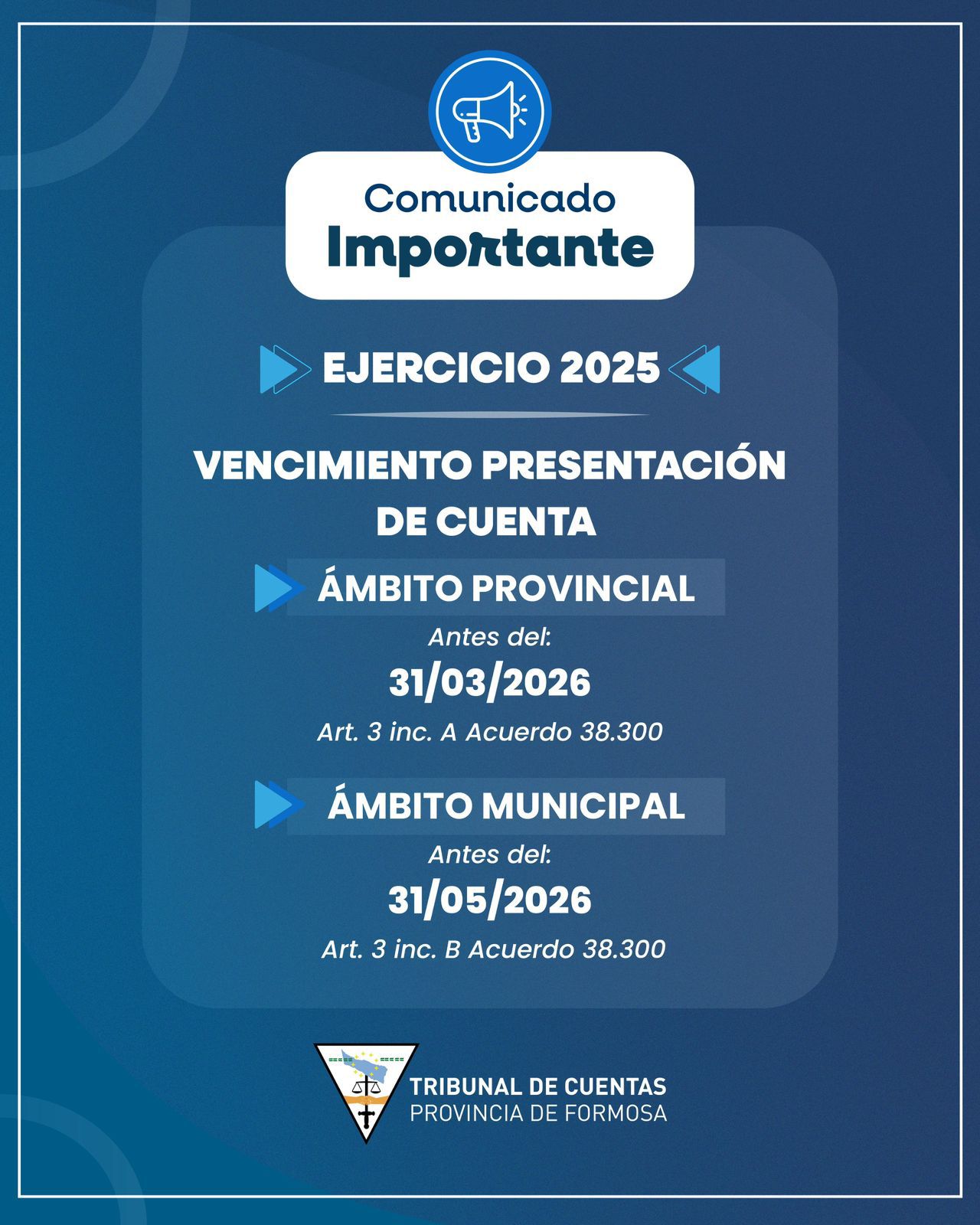 Comunicado
Importante

EJERCICIO 2025

VENCIMIENTO PRESENTACIÓN DE CUENTA

ÁMBITO PROVINCIAL

Antes del:
31/03/2026
Art. 3 inc. A Acuerdo 38.300

ÁMBITO MUNICIPAL

Antes del:
31/05/2026
Art. 3 inc. B Acuerdo 38.300

TRIBUNAL DE CUENTAS
PROVINCIA DE FORMOSA